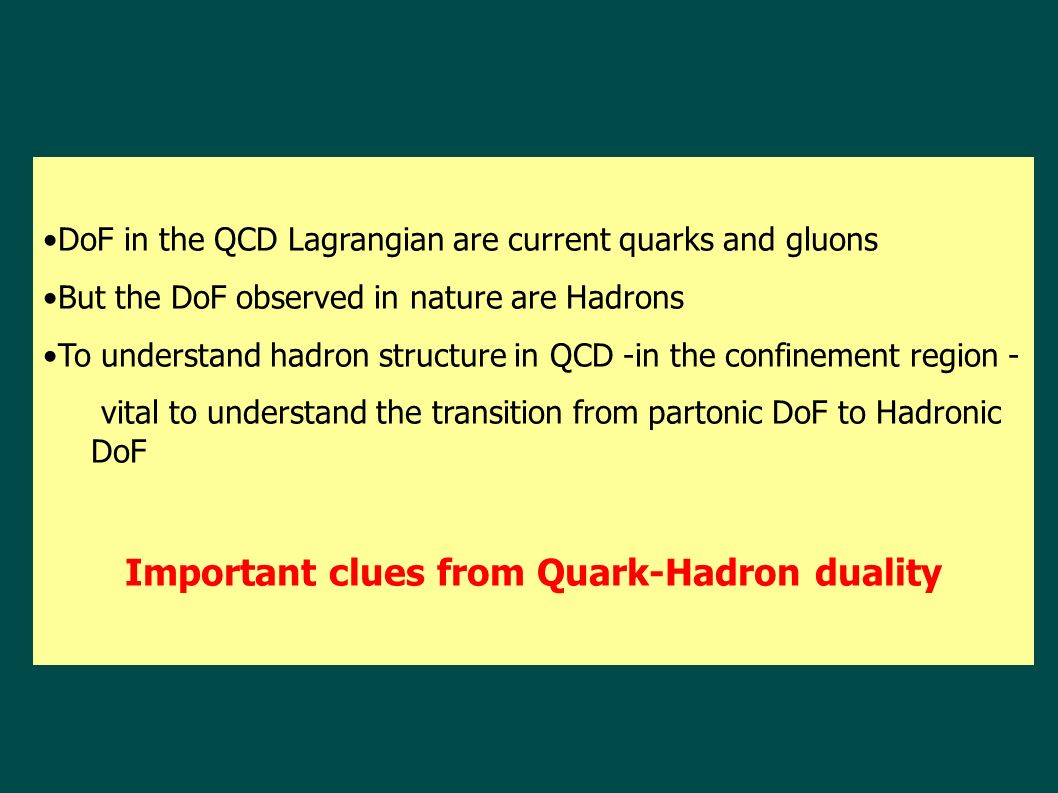 •DoF in the QCD Lagrangian are current quarks and gluons

•But the DoF observed in nature are Hadrons

•To understand hadron structure in QCD -in the confinement region - vital to understand the transition from partonic DoF to Hadronic DoF

Important clues from Quark-Hadron duality